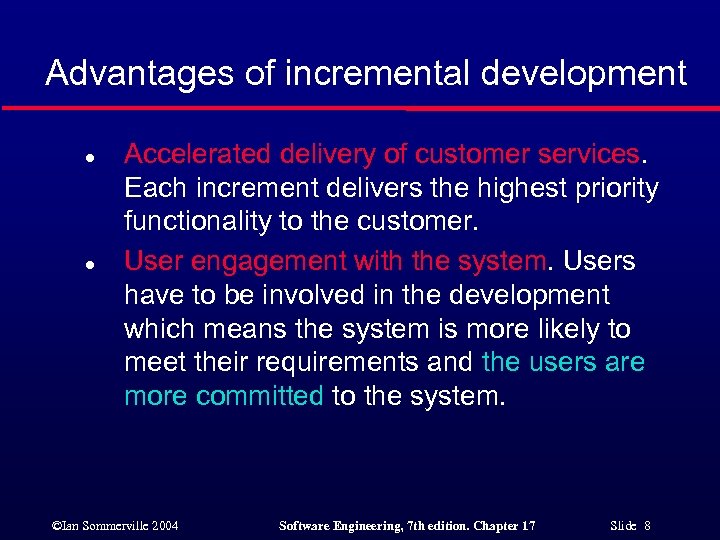 Advantages of incremental development

● Accelerated delivery of customer services. Each increment delivers the highest priority functionality to the customer.

● User engagement with the system. Users have to be involved in the development which means the system is more likely to meet their requirements and the users are more committed to the system.

©Ian Sommerville 2004 Software Engineering, 7th edition. Chapter 17 Slide 8